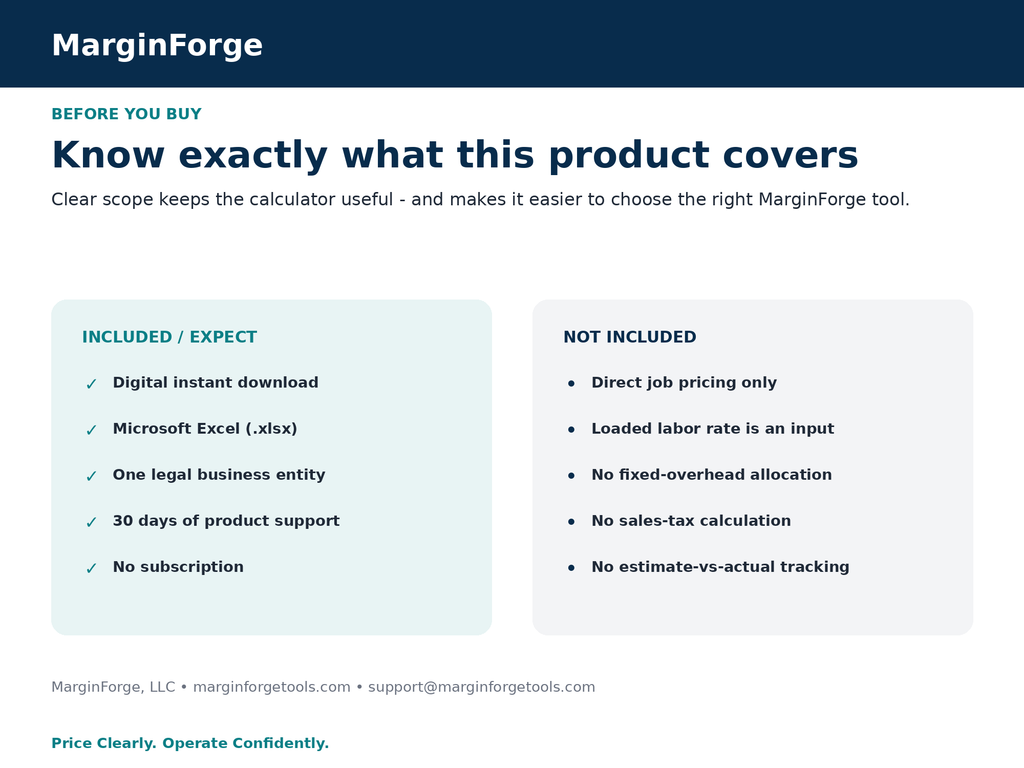 MarginForge

BEFORE YOU BUY

Know exactly what this product covers

Clear scope keeps the calculator useful - and makes it easier to choose the right MarginForge tool.

INCLUDED / EXPECT

✓ Digital instant download

✓ Microsoft Excel (.xlsx)

✓ One legal business entity

✓ 30 days of product support

✓ No subscription

NOT INCLUDED

• Direct job pricing only

• Loaded labor rate is an input

• No fixed-overhead allocation

• No sales-tax calculation

• No estimate-vs-actual tracking

MarginForge, LLC • marginforgetools.com • support@marginforgetools.com

Price Clearly. Operate Confidently.